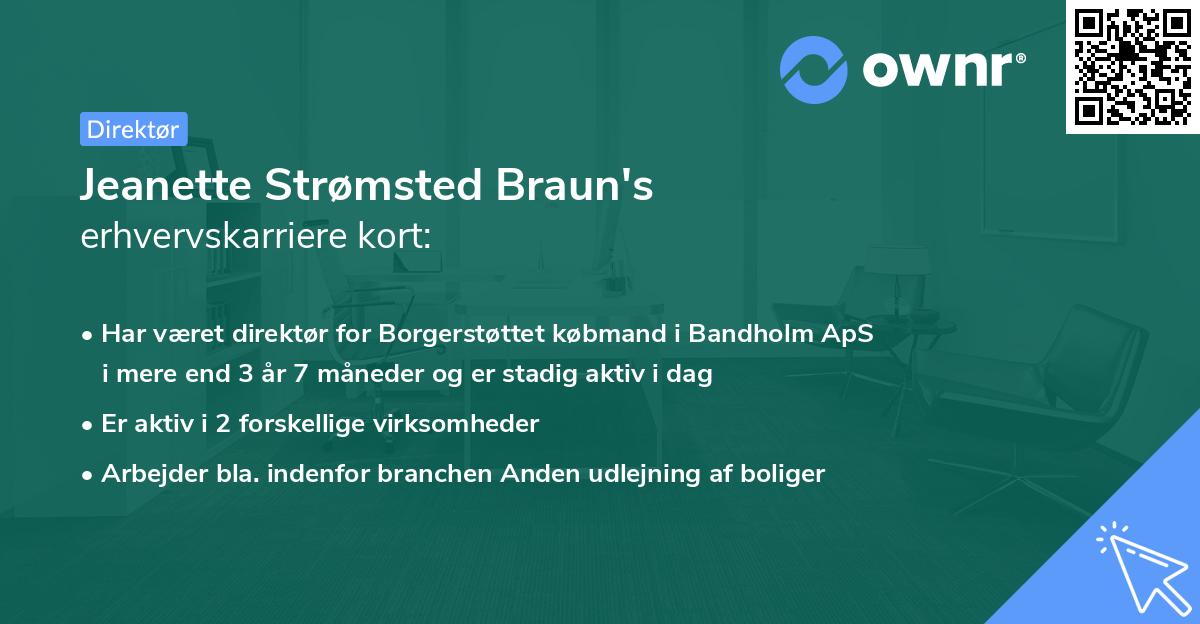 ownr®

Direktør

Jeanette Strømsted Braun's
erhvervskarriere kort:

• Har været direktør for Borgerstøttet købmand i Bandholm ApS i mere end 3 år 7 måneder og er stadig aktiv i dag
• Er aktiv i 2 forskellige virksomheder
• Arbejder bla. indenfor branchen Anden udlejning af boliger